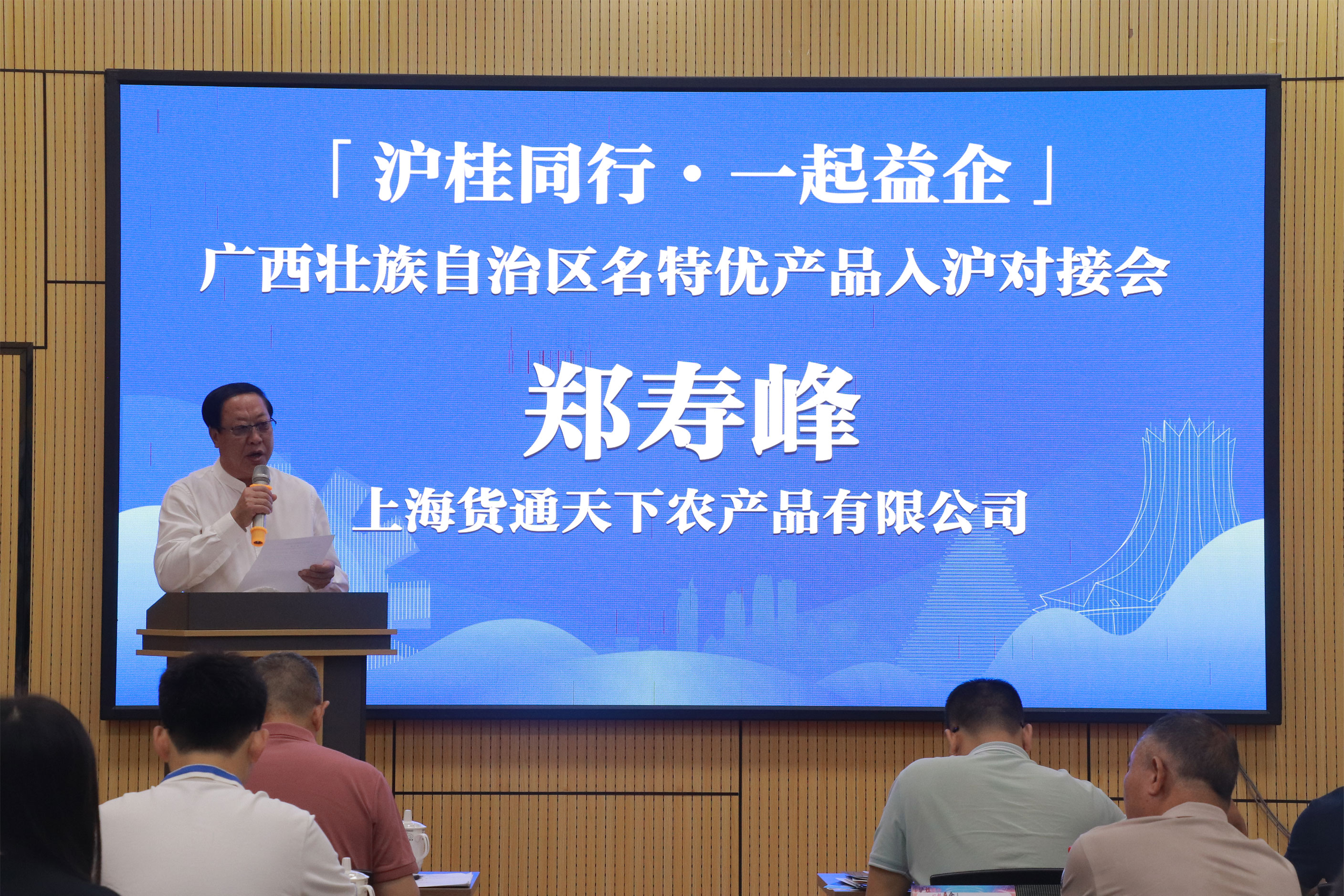 「沪桂同行·一起益企」

广西壮族自治区名特优产品入沪对接会

郑寿峰

上海货通天下农产品有限公司